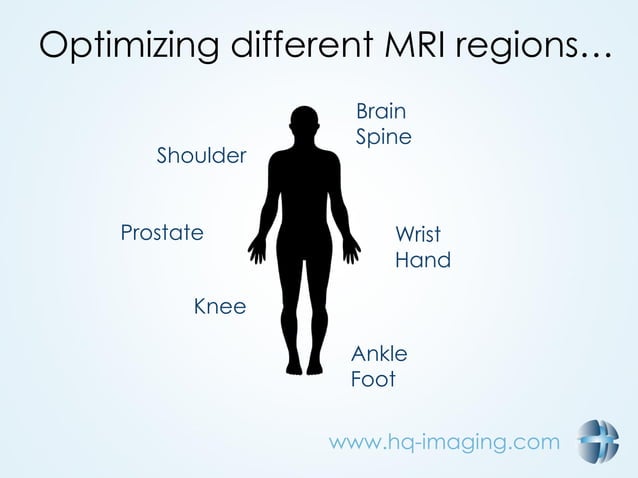 Optimizing different MRI regions…

Brain
Spine

Shoulder

Prostate

Wrist
Hand

Knee

Ankle
Foot

www.hq-imaging.com